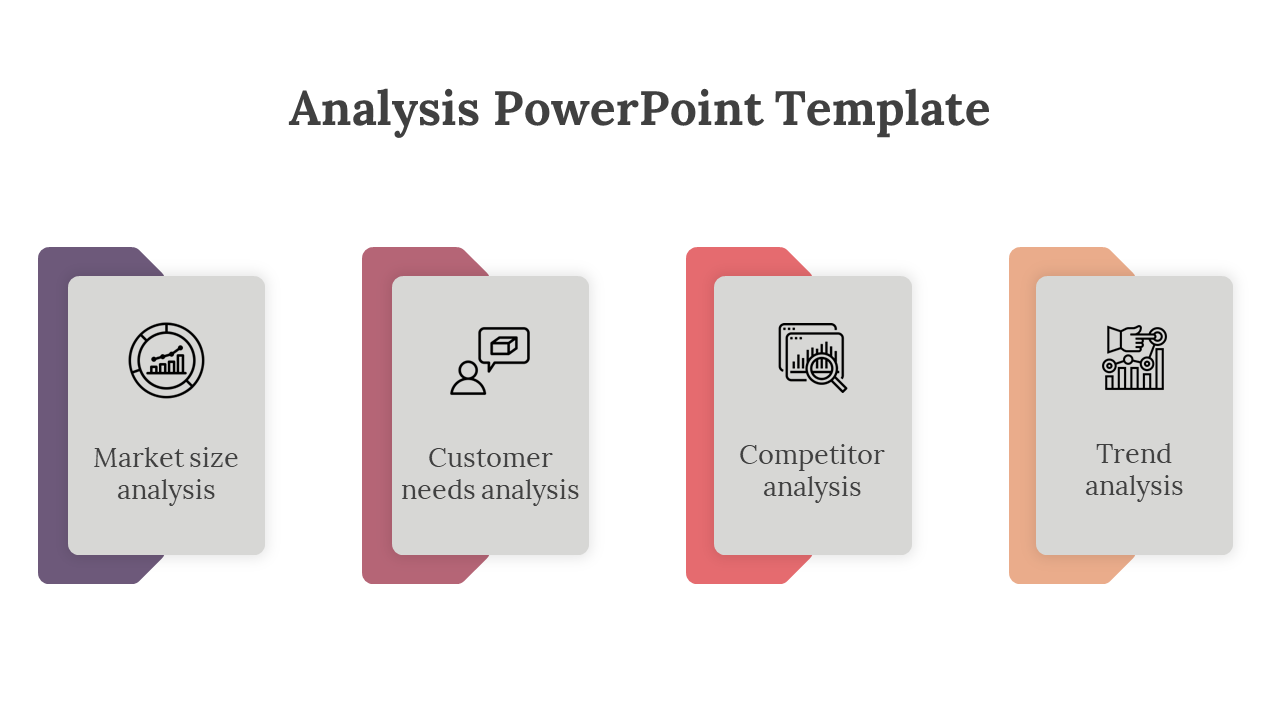 Analysis PowerPoint Template

Market size analysis

Customer needs analysis

Competitor analysis

Trend analysis